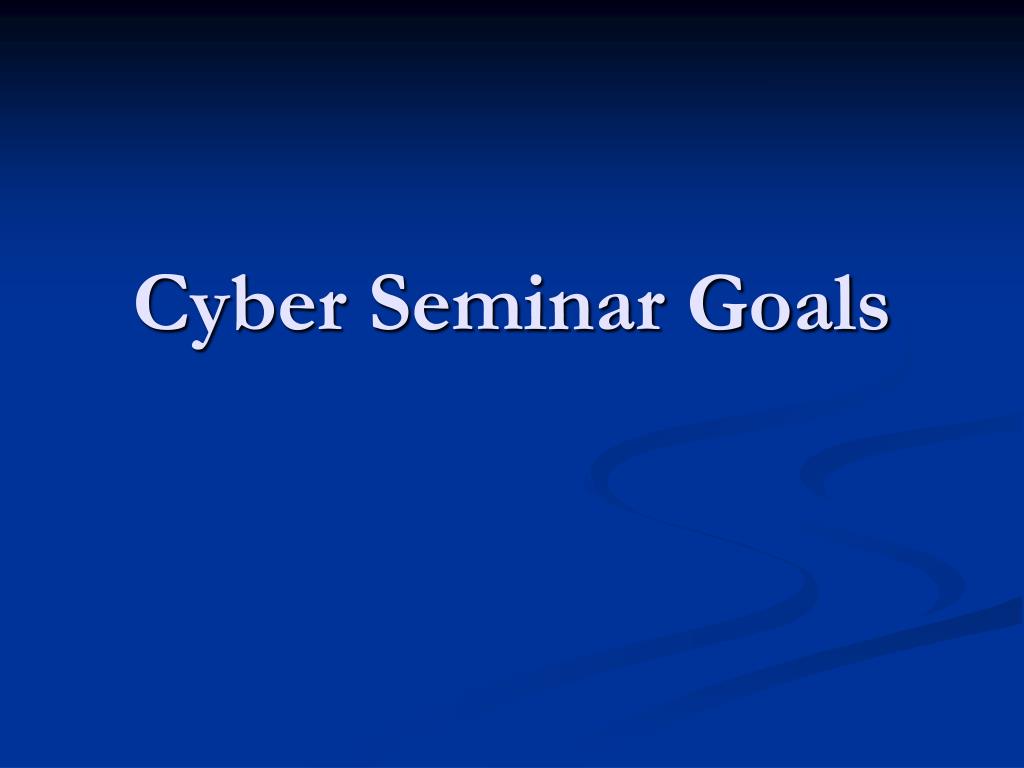 Cyber Seminar Goals